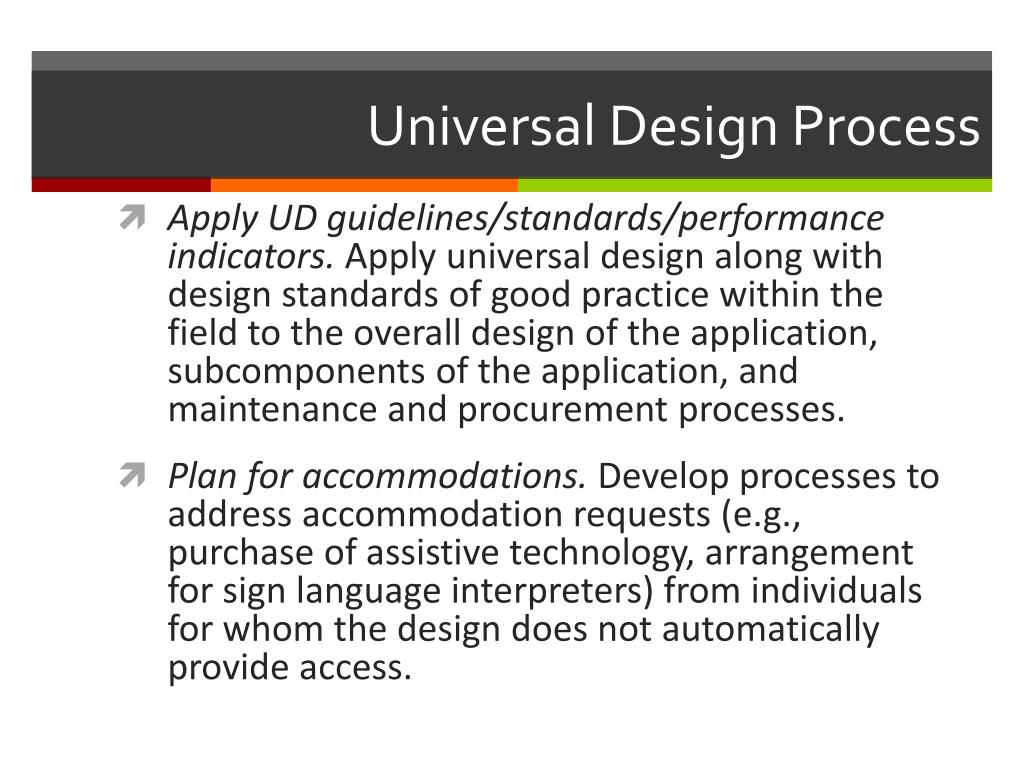 Universal Design Process

Apply UD guidelines/standards/performance indicators. Apply universal design along with design standards of good practice within the field to the overall design of the application, subcomponents of the application, and maintenance and procurement processes.

Plan for accommodations. Develop processes to address accommodation requests (e.g., purchase of assistive technology, arrangement for sign language interpreters) from individuals for whom the design does not automatically provide access.